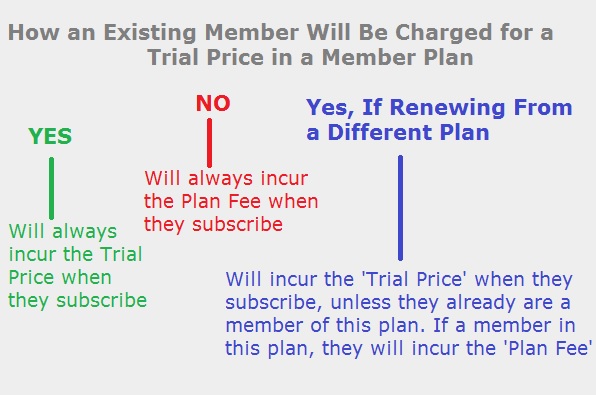 How an Existing Member Will Be Charged for a Trial Price in a Member Plan

YES

Will always incur the Trial Price when they subscribe

NO

Will always incur the Plan Fee when they subscribe

Yes, If Renewing From a Different Plan

Will incur the 'Trial Price' when they subscribe, unless they already are a member of this plan. If a member in this plan, they will incur the 'Plan Fee'